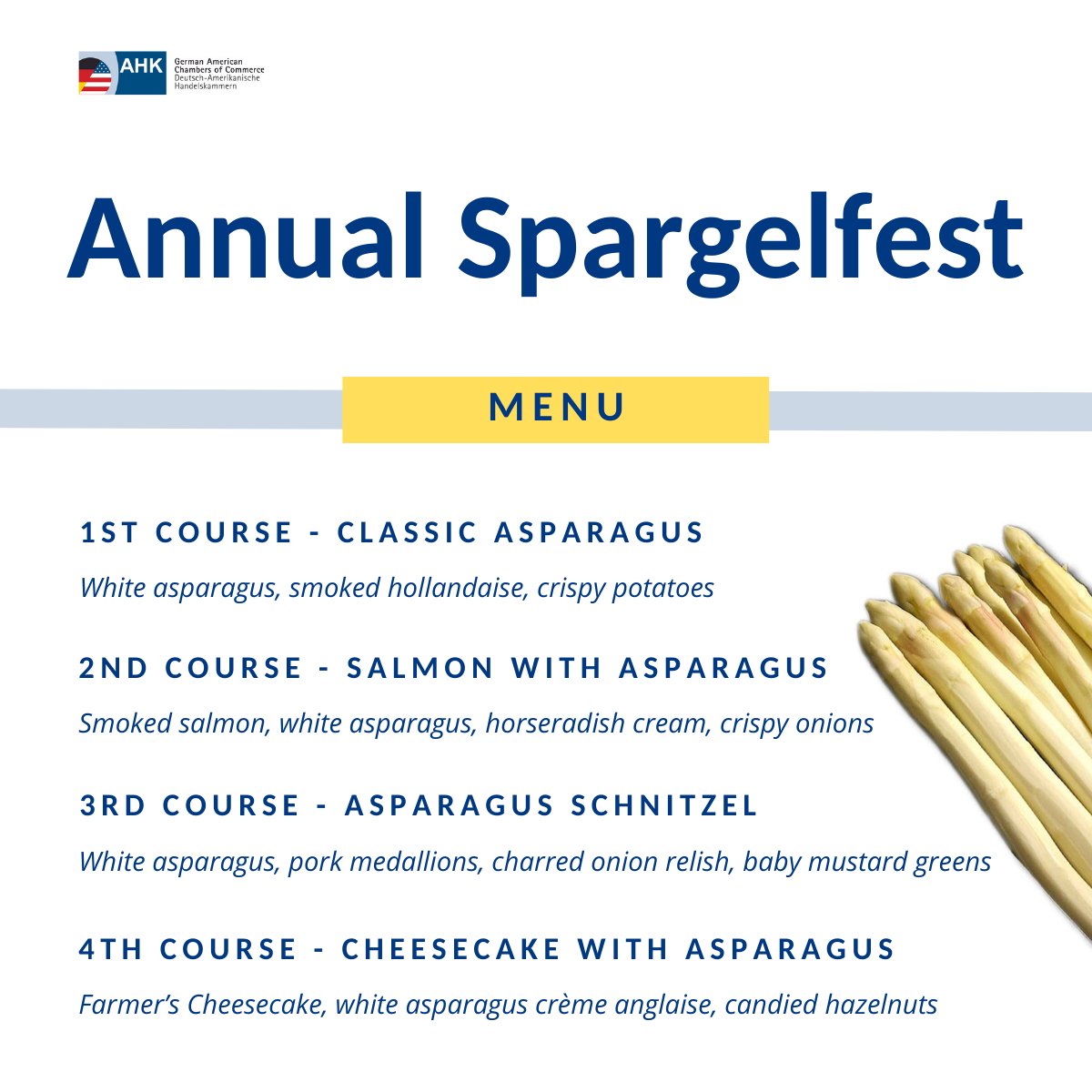 AHK German American Chambers of Commerce Deutsch-Amerikanische Handelskammern

Annual Spargelfest

MENU

1ST COURSE - CLASSIC ASPARAGUS

White asparagus, smoked hollandaise, crispy potatoes

2ND COURSE - SALMON WITH ASPARAGUS

Smoked salmon, white asparagus, horseradish cream, crispy onions

3RD COURSE - ASPARAGUS SCHNITZEL

White asparagus, pork medallions, charred onion relish, baby mustard greens

4TH COURSE - CHEESECAKE WITH ASPARAGUS

Farmer's Cheesecake, white asparagus crème anglaise, candied hazelnuts